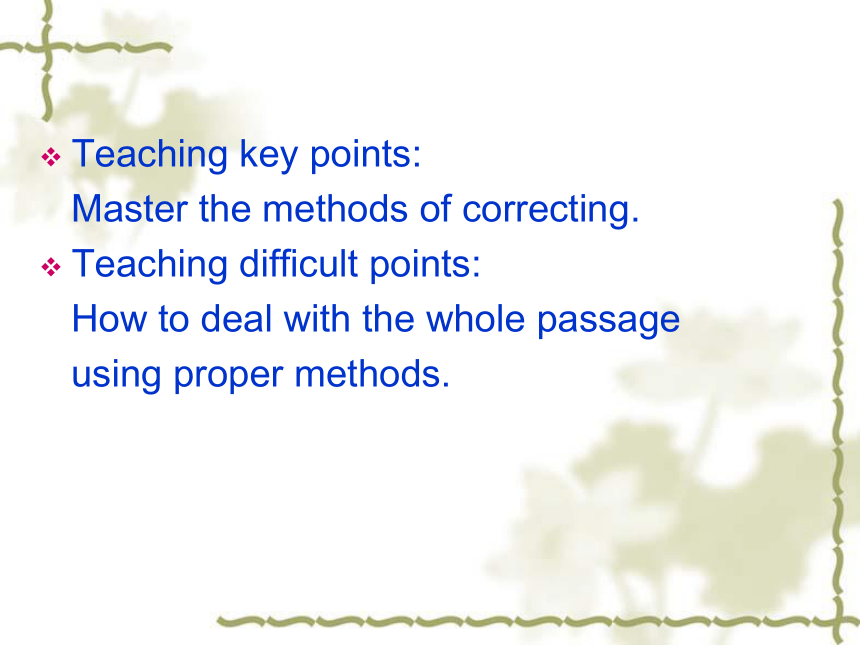 ❖ Teaching key points:
Master the methods of correcting.

❖ Teaching difficult points:
How to deal with the whole passage using proper methods.